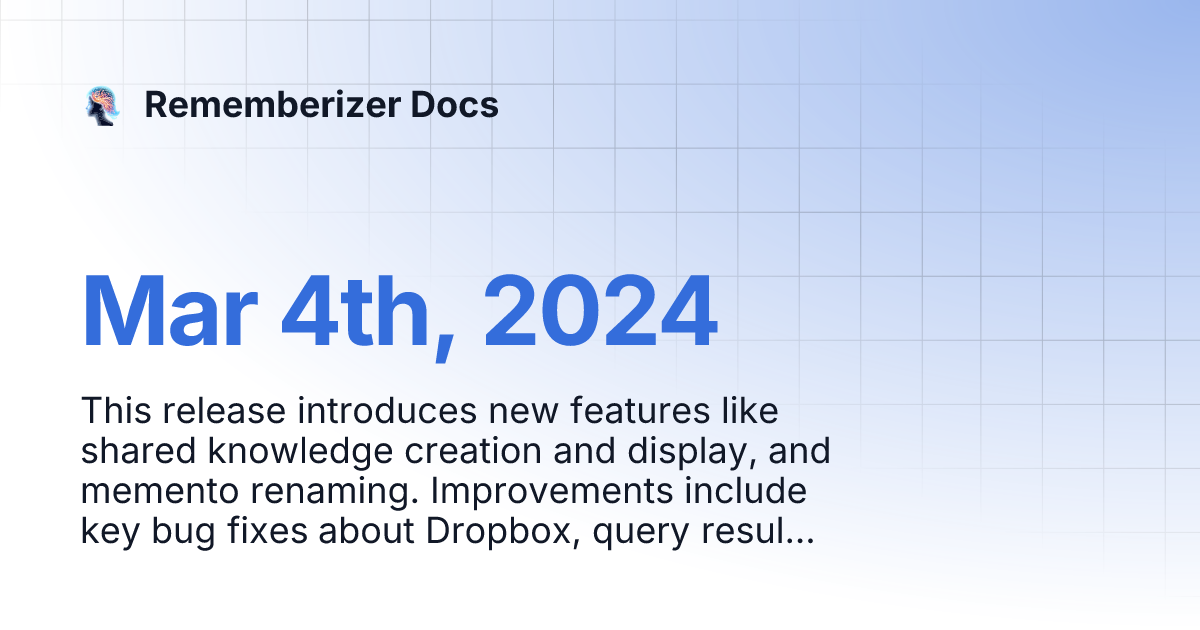 Rememberizer Docs

Mar 4th, 2024

This release introduces new features like shared knowledge creation and display, and memento renaming. Improvements include key bug fixes about Dropbox, query resul...